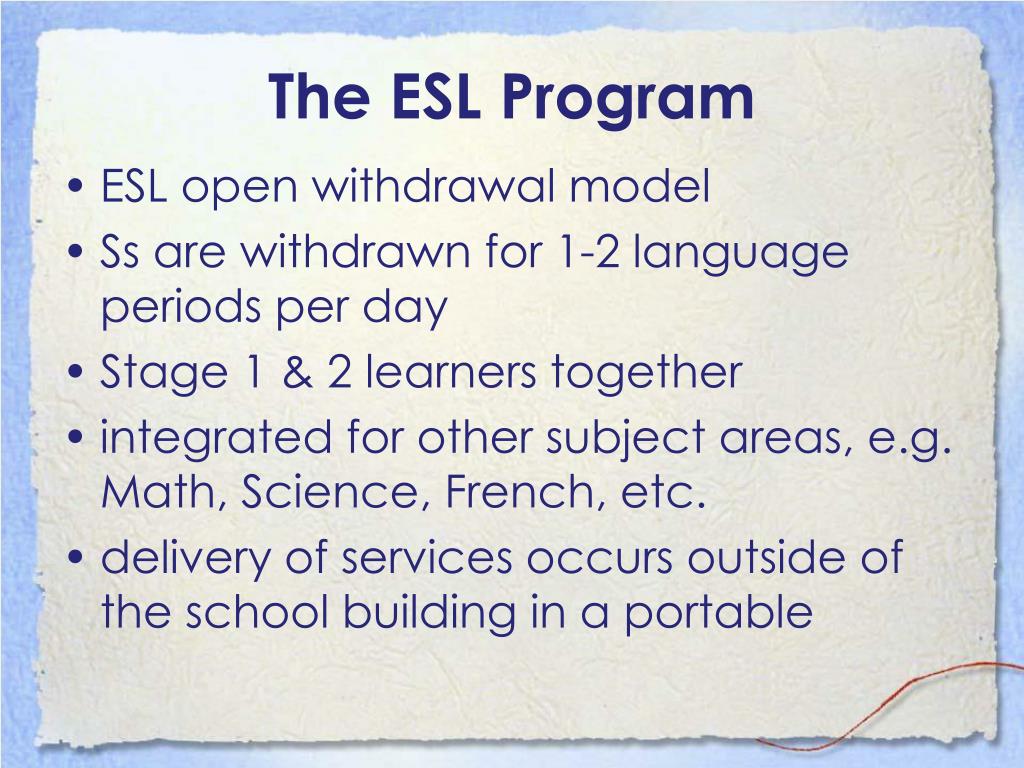 The ESL Program

• ESL open withdrawal model
• Ss are withdrawn for 1-2 language periods per day
• Stage 1 & 2 learners together
• integrated for other subject areas, e.g. Math, Science, French, etc.
• delivery of services occurs outside of the school building in a portable